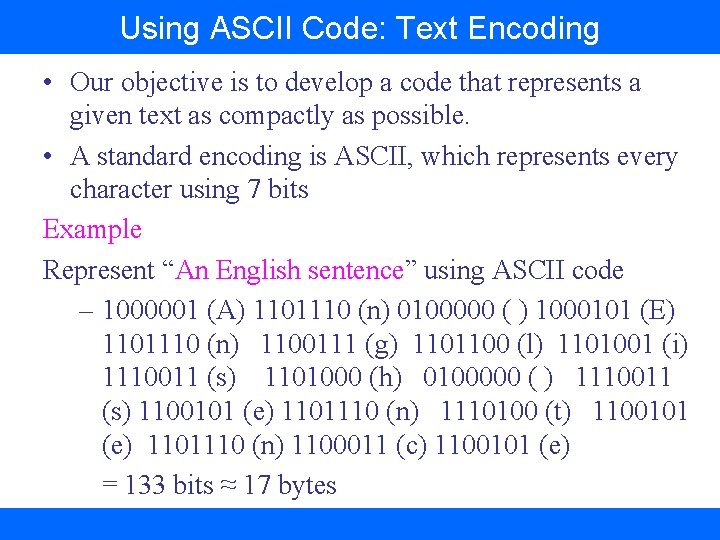 Using ASCII Code: Text Encoding

• Our objective is to develop a code that represents a given text as compactly as possible.

• A standard encoding is ASCII, which represents every character using 7 bits

Example

Represent “An English sentence” using ASCII code

– 1000001 (A) 1101110 (n) 0100000 ( ) 1000101 (E) 1101110 (n) 1100111 (g) 1101100 (l) 1101001 (i) 1110011 (s) 1101000 (h) 0100000 ( ) 1110011 (s) 1100101 (e) 1101110 (n) 1110100 (t) 1100101 (e) 1101110 (n) 1100011 (c) 1100101 (e)

= 133 bits ≈ 17 bytes